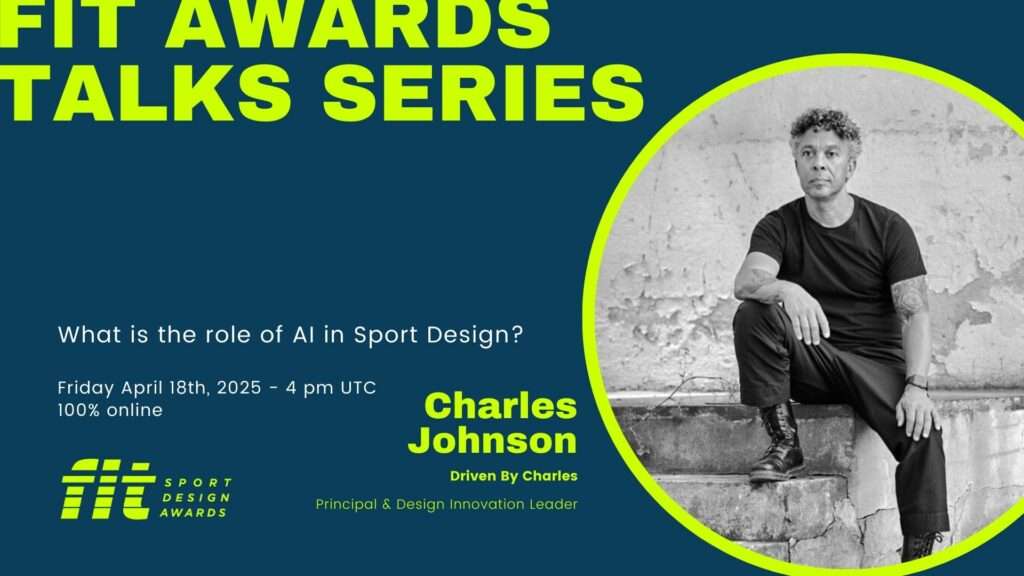 FIT AWARDS TALKS SERIES

What is the role of AI in Sport Design?

Friday April 18th, 2025 - 4 pm UTC
100% online

Charles Johnson

Driven By Charles

Principal & Design Innovation Leader

fit SPORT DESIGN AWARDS